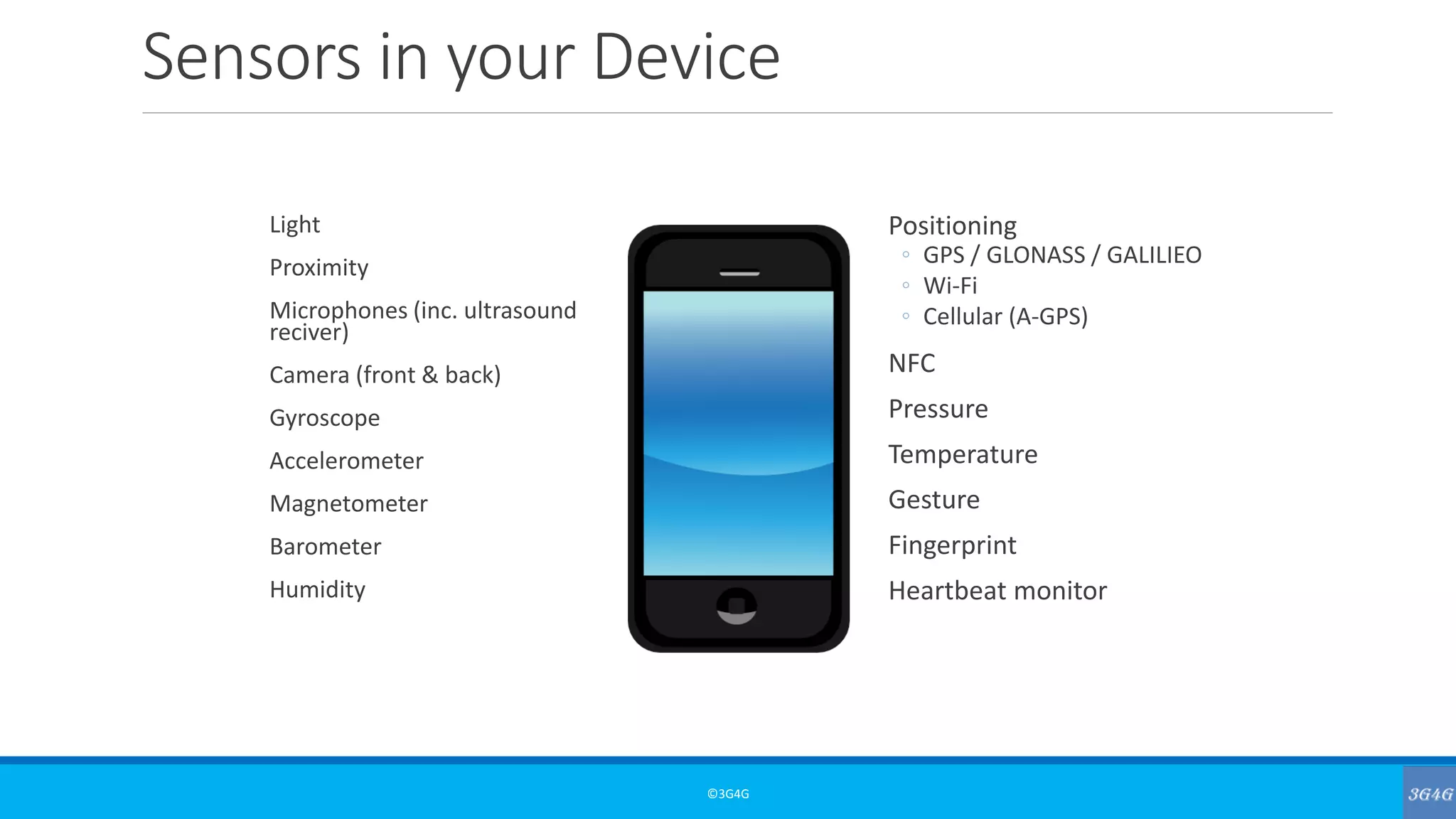 Sensors in your Device

Light

Proximity

Microphones (inc. ultrasound reciver)

Camera (front & back)

Gyroscope

Accelerometer

Magnetometer

Barometer

Humidity

Positioning
◦ GPS / GLONASS / GALILIEO
◦ Wi-Fi
◦ Cellular (A-GPS)

NFC

Pressure

Temperature

Gesture

Fingerprint

Heartbeat monitor

©3G4G

3G4G